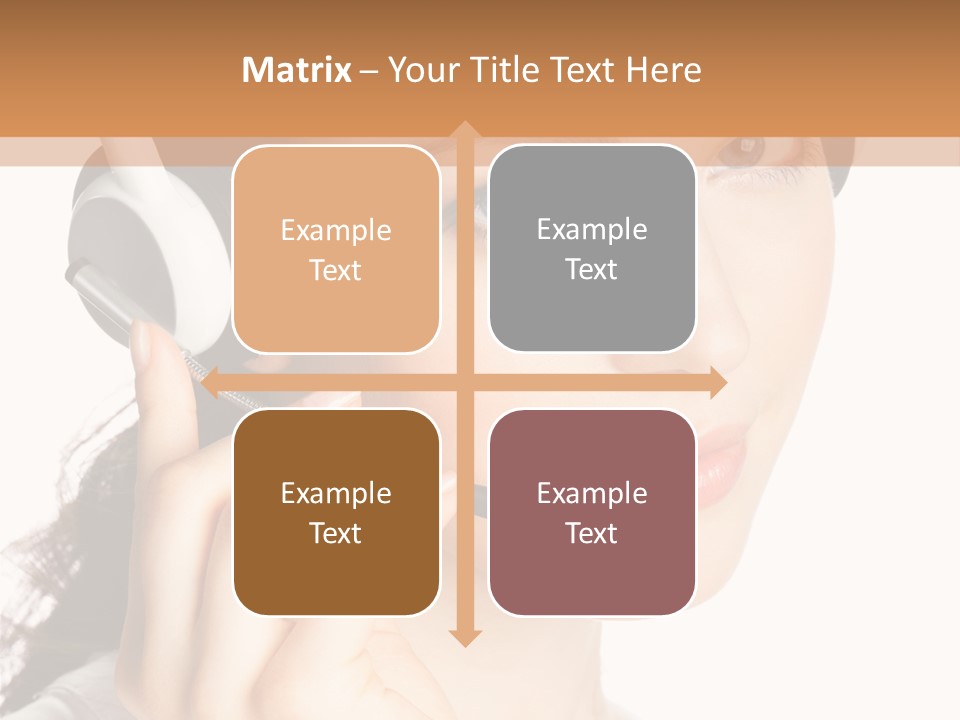 Matrix – Your Title Text Here

Example Text

Example Text

Example Text

Example Text